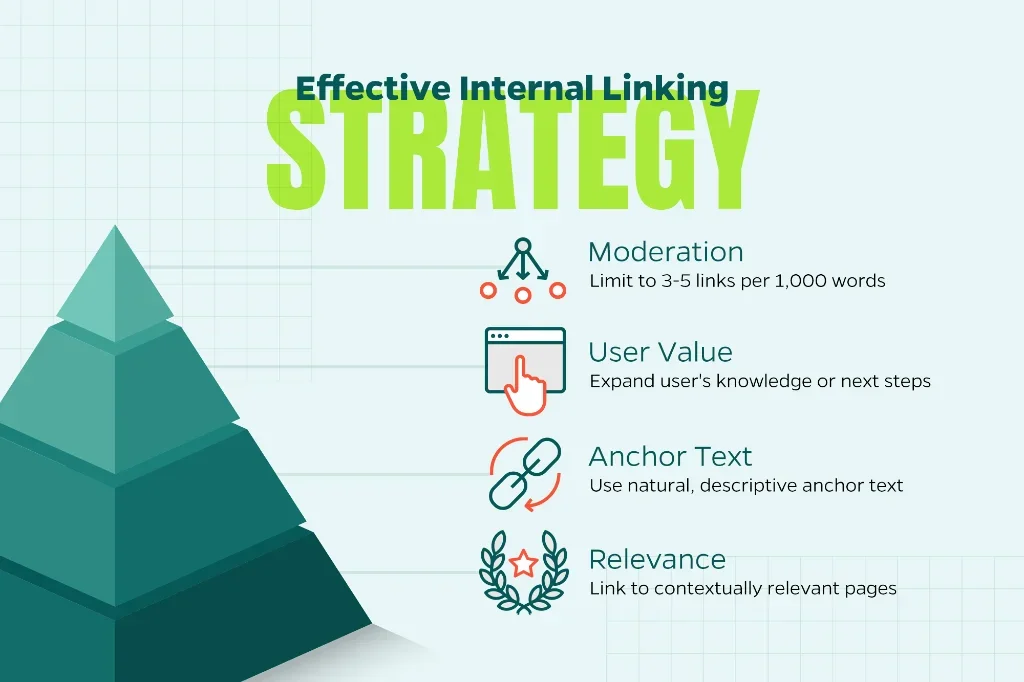 Effective Internal Linking
STRATEGY

Moderation
Limit to 3-5 links per 1,000 words

User Value
Expand user's knowledge or next steps

Anchor Text
Use natural, descriptive anchor text

Relevance
Link to contextually relevant pages